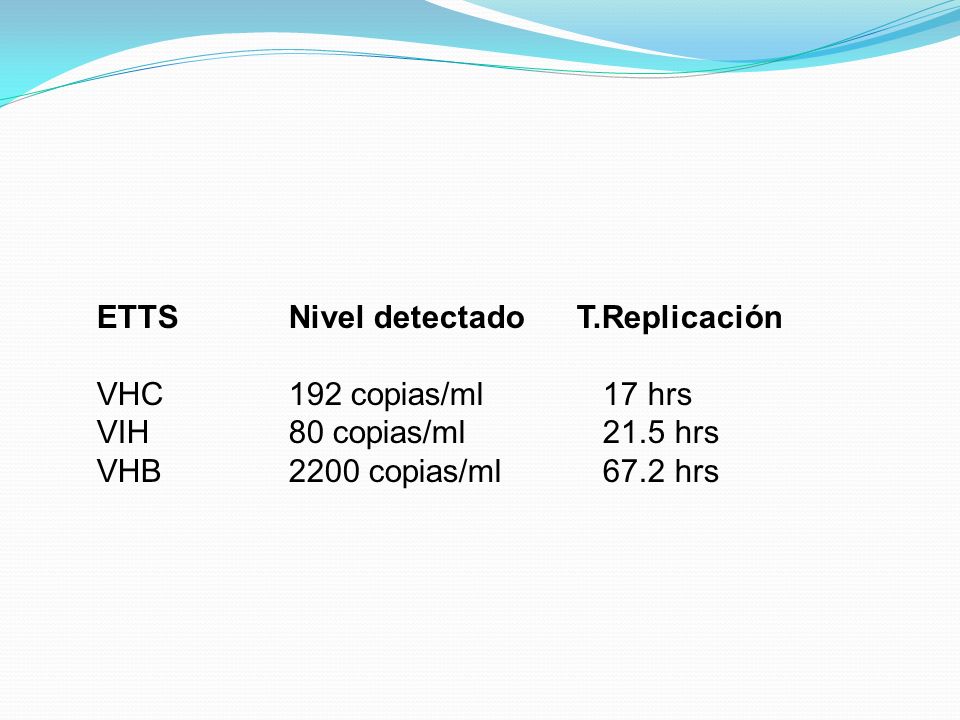 | ETTS | Nivel detectado | T.Replicación |
|---|---|---|
| VHC | 192 copias/ml | 17 hrs |
| VIH | 80 copias/ml | 21.5 hrs |
| VHB | 2200 copias/ml | 67.2 hrs |